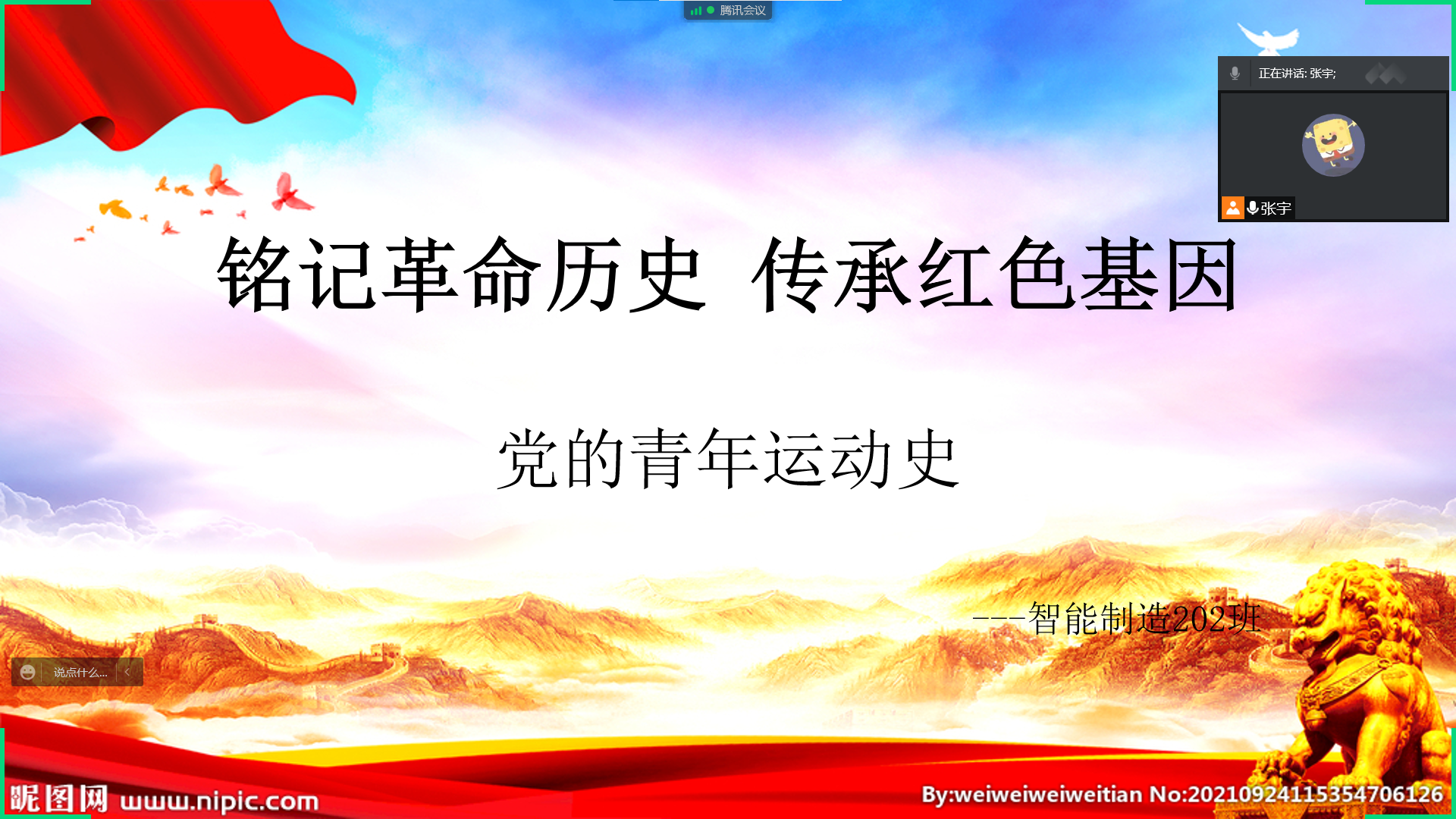 腾讯会议

正在讲话: 张宇;

张宇

铭记革命历史 传承红色基因

党的青年运动史

---智能制造202班

说点什么...

昵图网 www.nipic.com

By:weiweiweiweitian No:20210924115354706126